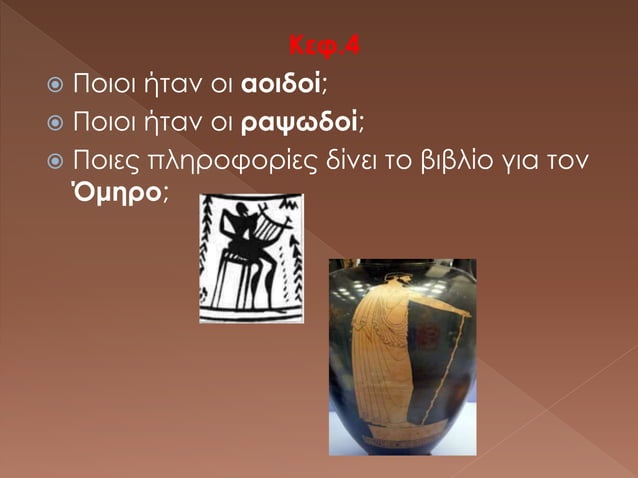 Κεφ.4

Ποιοι ήταν οι αοιδοί;

Ποιοι ήταν οι ραψωδοί;

Ποιες πληροφορίες δίνει το βιβλίο για τον Όμηρο;